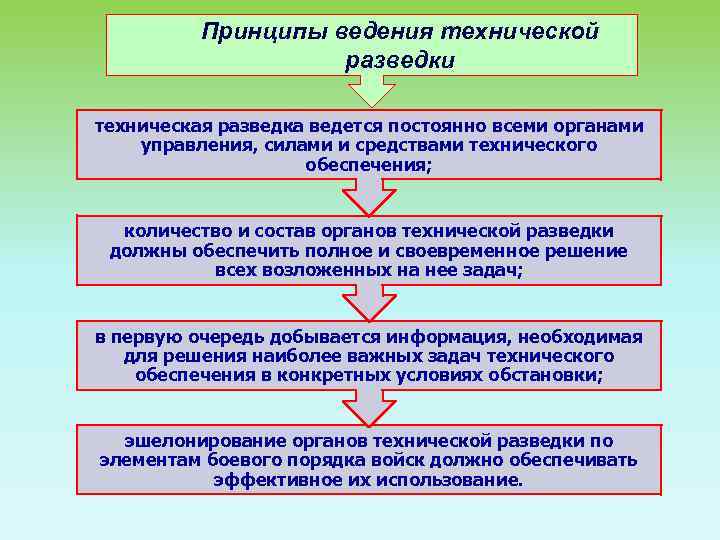 Принципы ведения технической разведки

техническая разведка ведется постоянно всеми органами управления, силами и средствами технического обеспечения;

количество и состав органов технической разведки должны обеспечить полное и своевременное решение всех возложенных на нее задач;

в первую очередь добывается информация, необходимая для решения наиболее важных задач технического обеспечения в конкретных условиях обстановки;

эшелонирование органов технической разведки по элементам боевого порядка войск должно обеспечивать эффективное их использование.